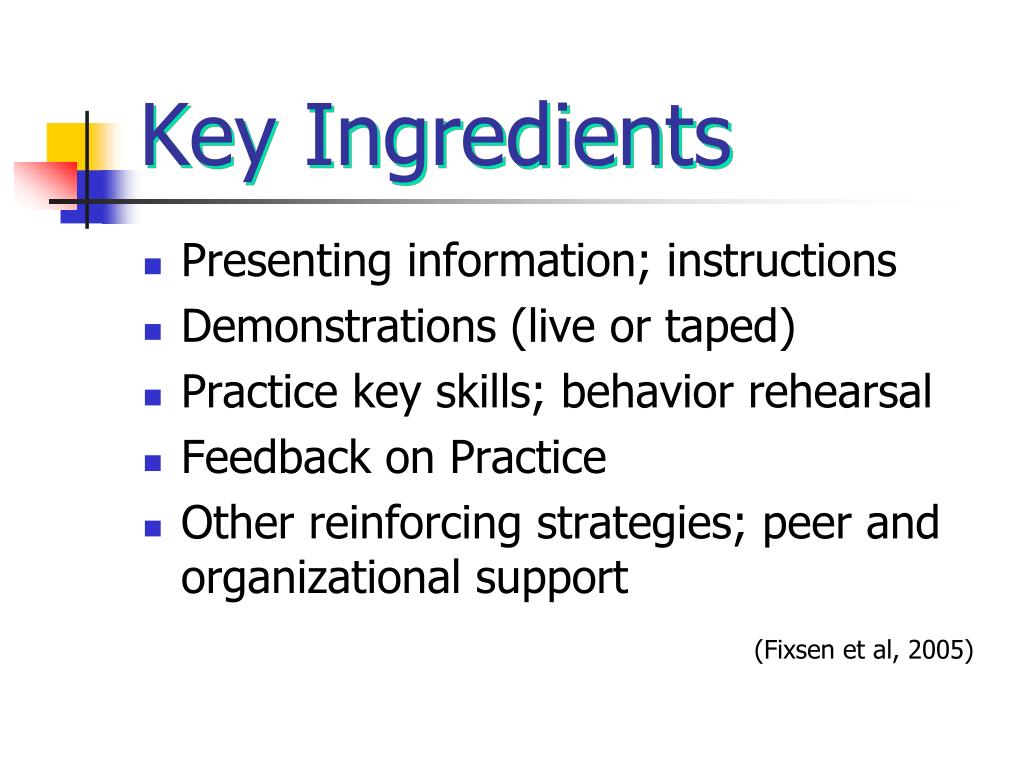 Key Ingredients

- Presenting information; instructions
- Demonstrations (live or taped)
- Practice key skills; behavior rehearsal
- Feedback on Practice
- Other reinforcing strategies; peer and organizational support

(Fixsen et al, 2005)